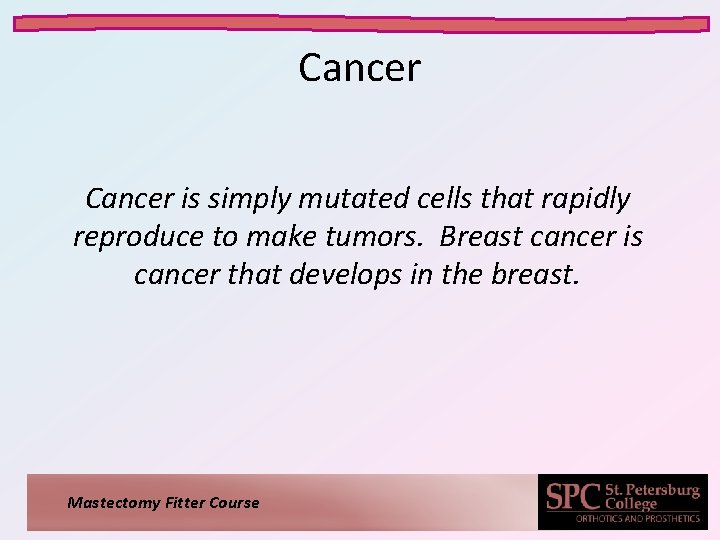 Cancer

Cancer is simply mutated cells that rapidly reproduce to make tumors. Breast cancer is cancer that develops in the breast.

Mastectomy Fitter Course

SPC St. Petersburg College
ORTHOTICS AND PROSTHETICS